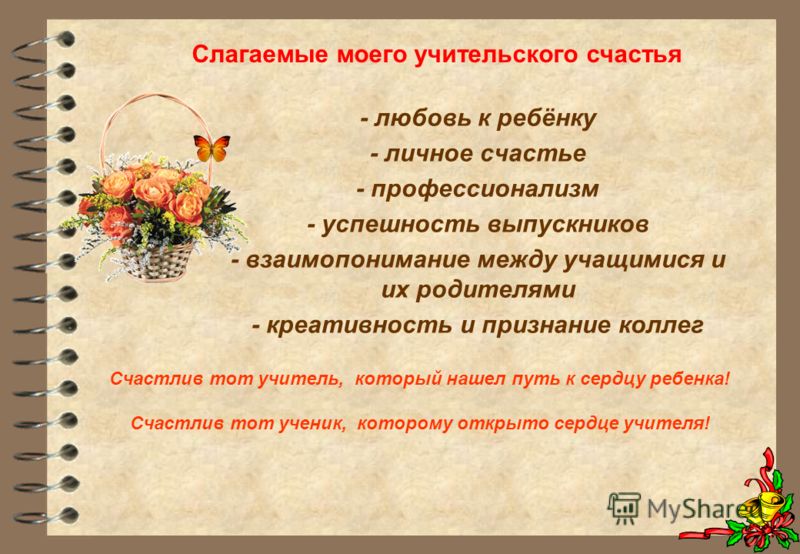 Слагаемые моего учительского счастья

- любовь к ребёнку
- личное счастье
- профессионализм
- успешность выпускников
- взаимопонимание между учащимися и их родителями
- креативность и признание коллег

Счастлив тот учитель, который нашел путь к сердцу ребенка!

Счастлив тот ученик, которому открыто сердце учителя!

MyShared